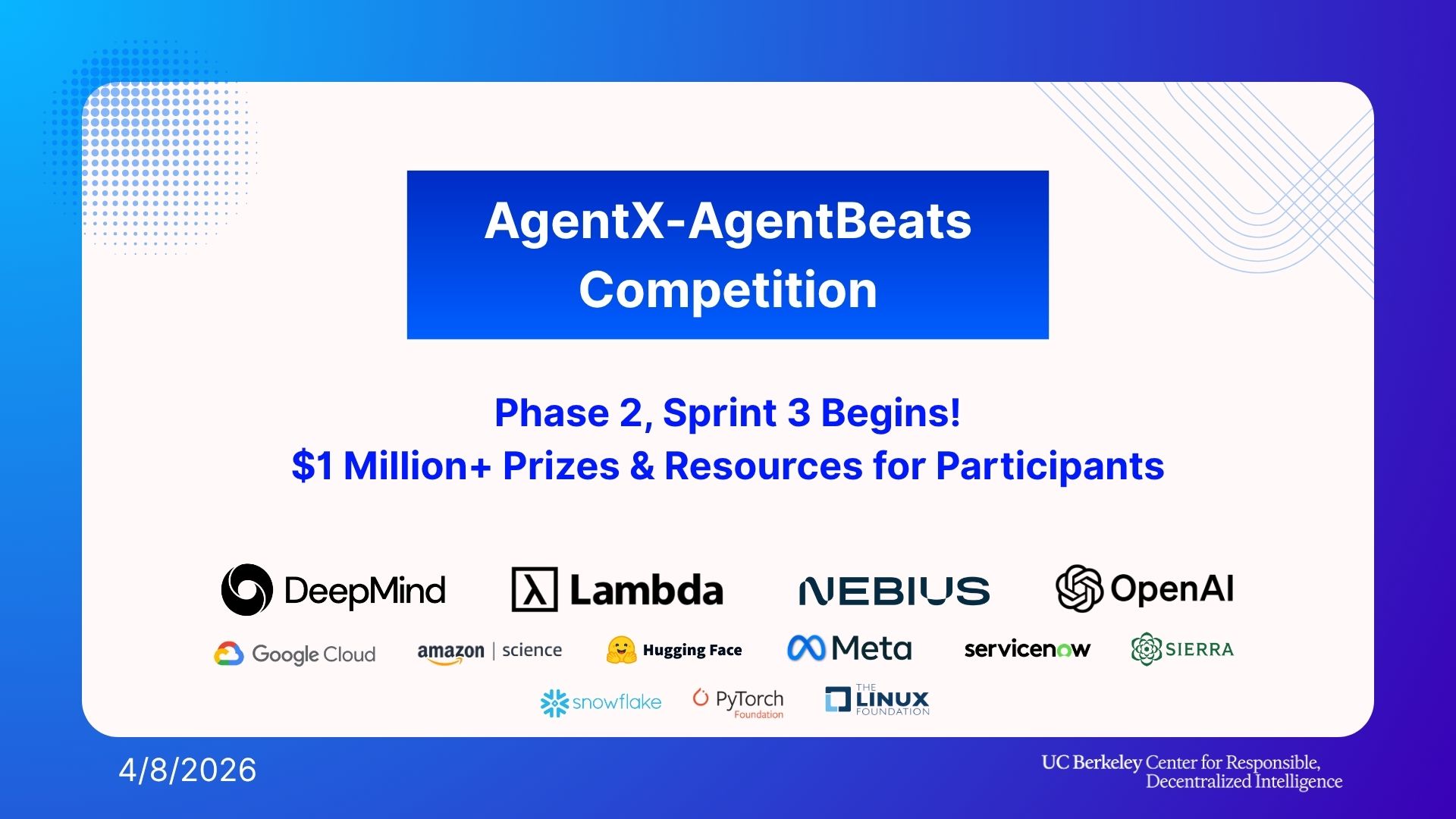 AgentX-AgentBeats Competition

Phase 2, Sprint 3 Begins!
$1 Million+ Prizes & Resources for Participants

DeepMind Lambda NEBIUS OpenAI
Google Cloud amazon | science Hugging Face Meta servicenow SIERRA
snowflake PyTorch Foundation THE LINUX FOUNDATION

4/8/2026

UC Berkeley Center for Responsible, Decentralized Intelligence